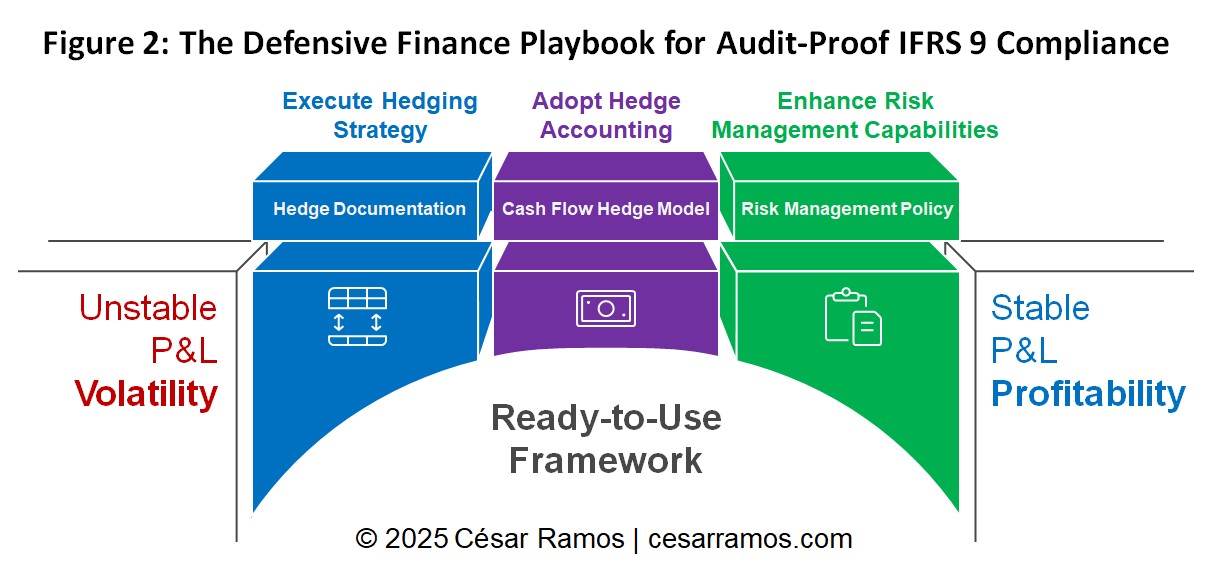 Figure 2: The Defensive Finance Playbook for Audit-Proof IFRS 9 Compliance

Execute Hedging Strategy

Adopt Hedge Accounting

Enhance Risk Management Capabilities

Hedge Documentation

Cash Flow Hedge Model

Risk Management Policy

Unstable P&L Volatility

Stable P&L Profitability

Ready-to-Use Framework

© 2025 César Ramos | cesarramos.com